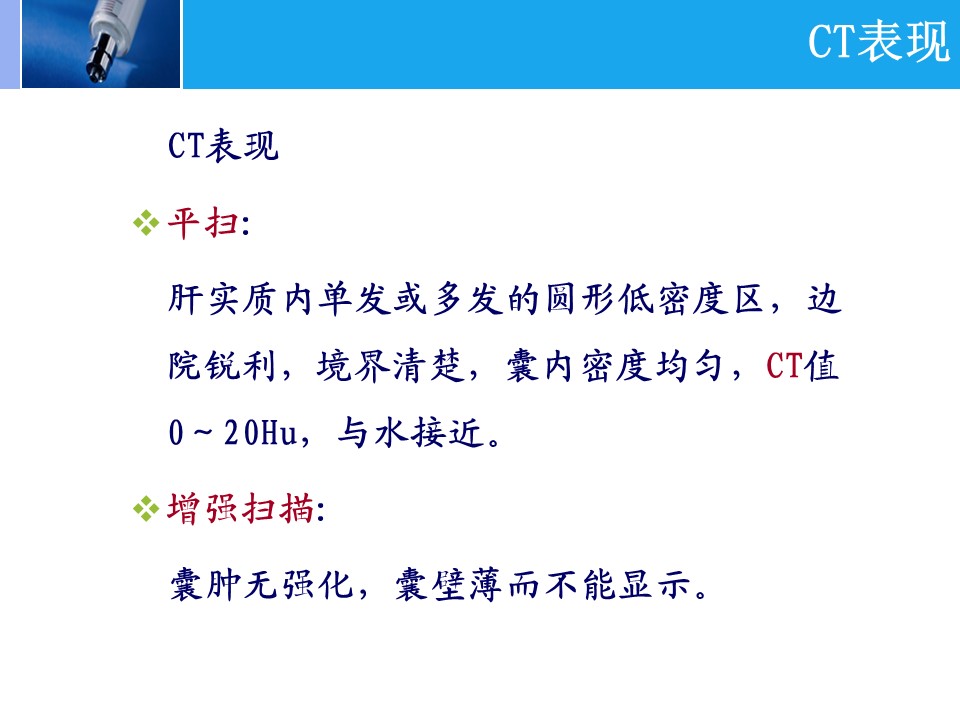 CT表现

CT表现

❖ 平扫:

肝实质内单发或多发的圆形低密度区，边院锐利，境界清楚，囊内密度均匀，CT值0～20Hu，与水接近。

❖ 增强扫描:

囊肿无强化，囊壁薄而不能显示。